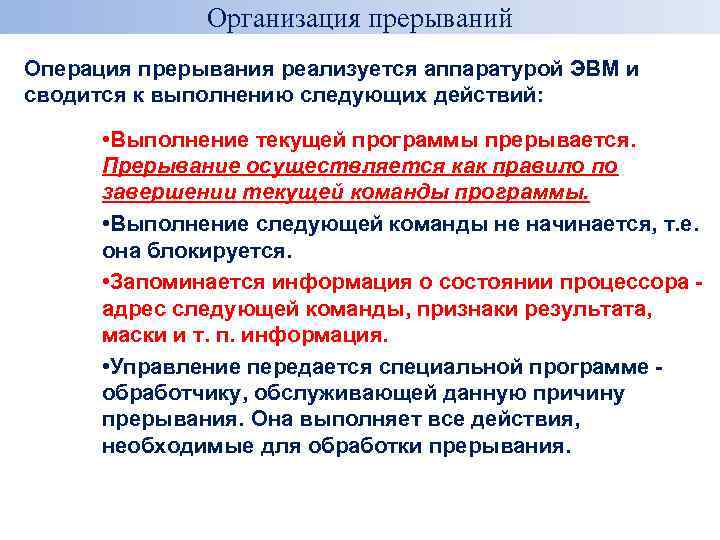 Организация прерываний

Операция прерывания реализуется аппаратурой ЭВМ и сводится к выполнению следующих действий:

•Выполнение текущей программы прерывается. Прерывание осуществляется как правило по завершении текущей команды программы.

•Выполнение следующей команды не начинается, т.е. она блокируется.

•Запоминается информация о состоянии процессора - адрес следующей команды, признаки результата, маски и т. п. информация.

•Управление передается специальной программе - обработчику, обслуживающей данную причину прерывания. Она выполняет все действия, необходимые для обработки прерывания.